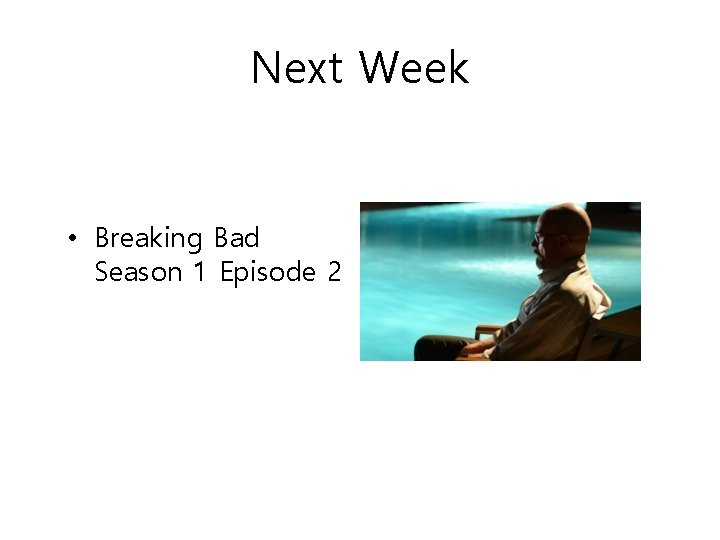 Next Week

• Breaking Bad Season 1 Episode 2